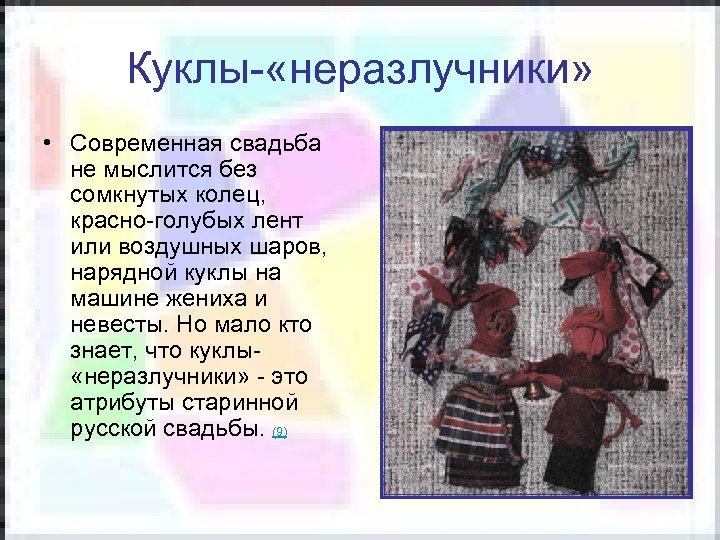 Куклы-«неразлучники»

• Современная свадьба не мыслится без сомкнутых колец, красно-голубых лент или воздушных шаров, нарядной куклы на машине жениха и невесты. Но мало кто знает, что куклы-«неразлучники» - это атрибуты старинной русской свадьбы. (9)